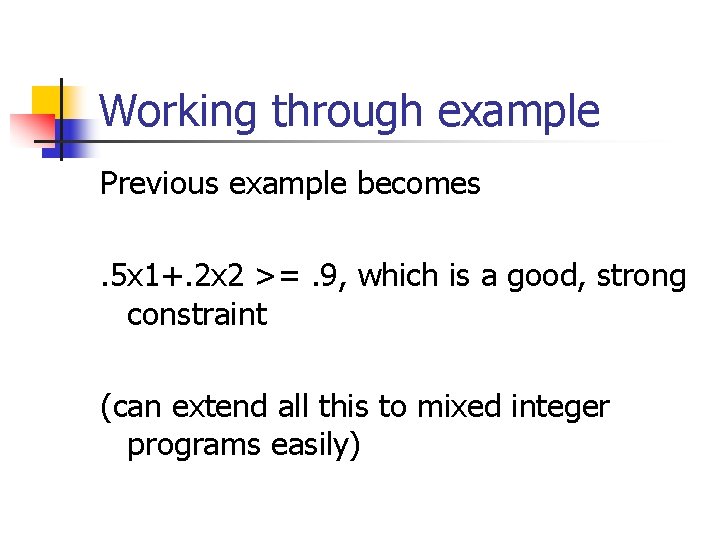 Working through example

Previous example becomes

.5x1+.2x2 >= .9, which is a good, strong constraint

(can extend all this to mixed integer programs easily)